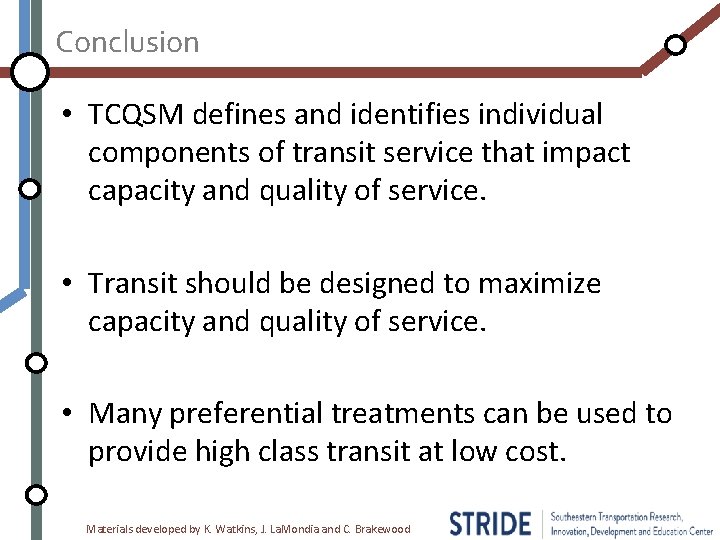 Conclusion

• TCQSM defines and identifies individual components of transit service that impact capacity and quality of service.

• Transit should be designed to maximize capacity and quality of service.

• Many preferential treatments can be used to provide high class transit at low cost.

Materials developed by K. Watkins, J. LaMondia and C. Brakewood

STRIDE Southeastern Transportation Research, Innovation, Development and Education Center